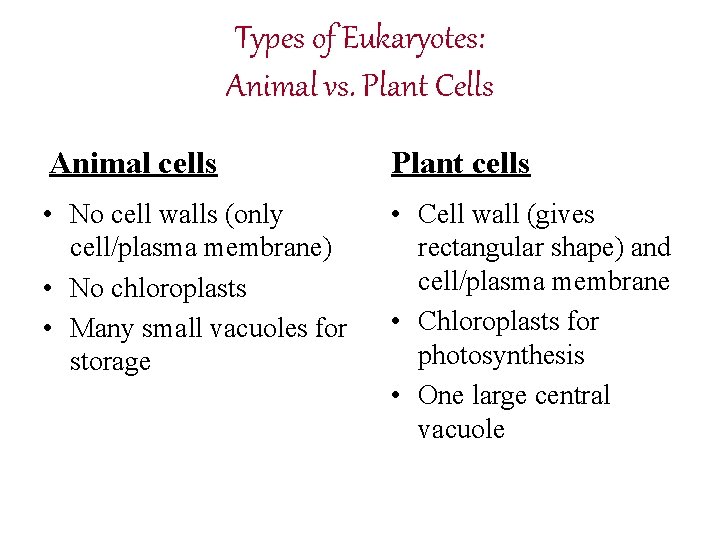 Types of Eukaryotes:
Animal vs. Plant Cells

Animal cells

• No cell walls (only cell/plasma membrane)
• No chloroplasts
• Many small vacuoles for storage

Plant cells

• Cell wall (gives rectangular shape) and cell/plasma membrane
• Chloroplasts for photosynthesis
• One large central vacuole